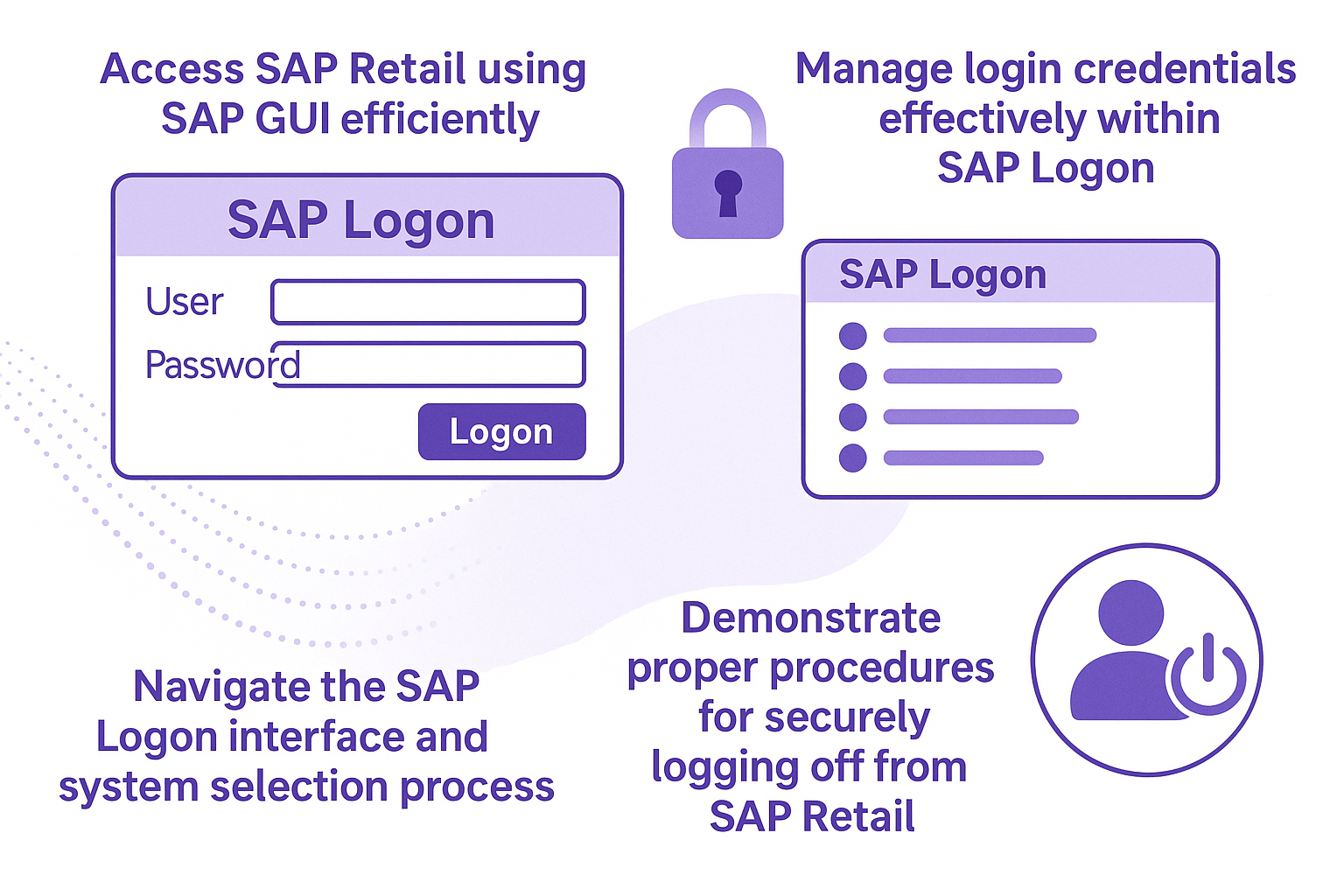 Access SAP Retail using SAP GUI efficiently

SAP Logon

User

Password

Logon

Manage login credentials effectively within SAP Logon

SAP Logon

Navigate the SAP Logon interface and system selection process

Demonstrate proper procedures for securely logging off from SAP Retail